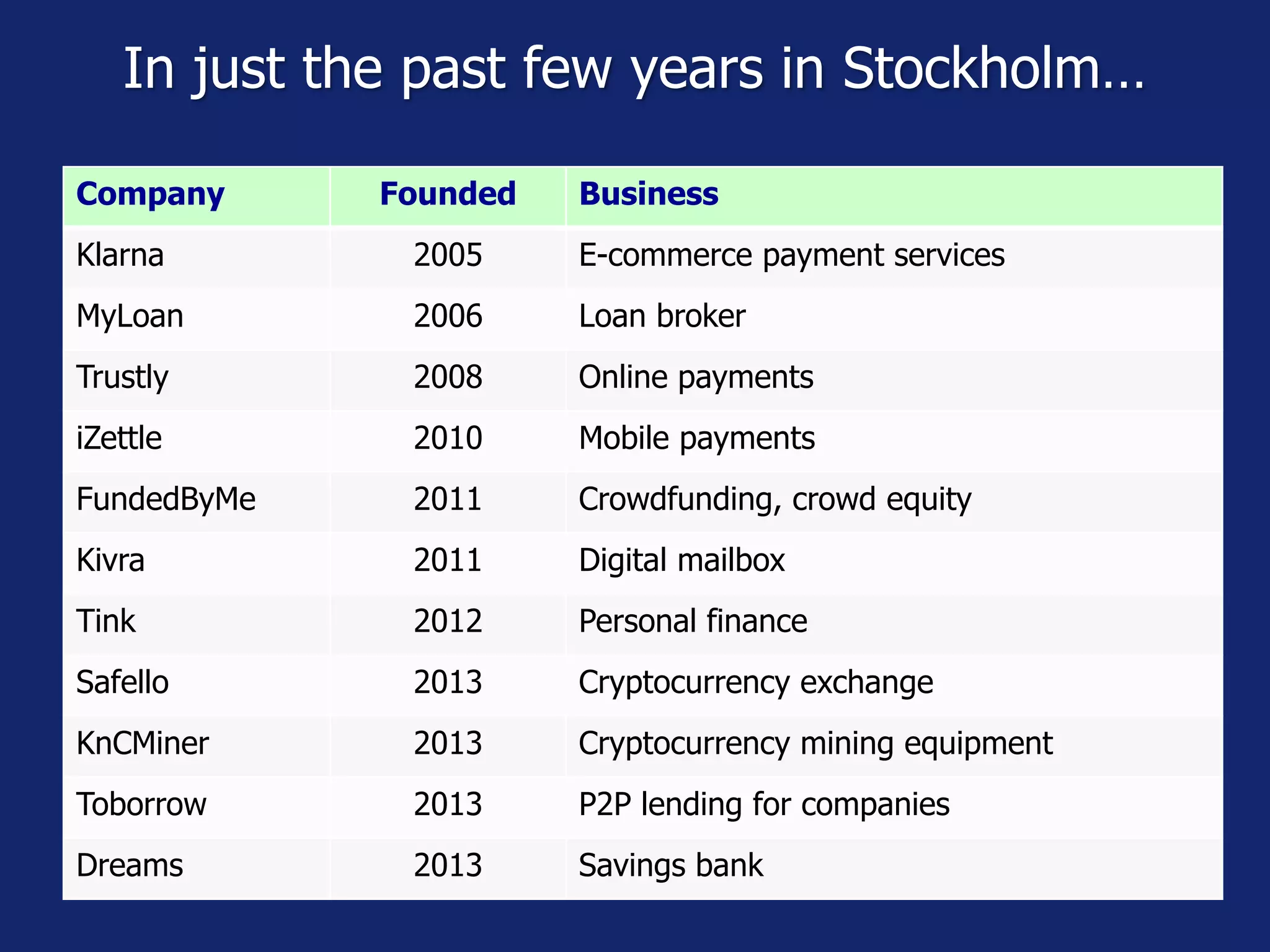 In just the past few years in Stockholm…

| Company | Founded | Business |
|---|---|---|
| Klarna | 2005 | E-commerce payment services |
| MyLoan | 2006 | Loan broker |
| Trustly | 2008 | Online payments |
| iZettle | 2010 | Mobile payments |
| FundedByMe | 2011 | Crowdfunding, crowd equity |
| Kivra | 2011 | Digital mailbox |
| Tink | 2012 | Personal finance |
| Safello | 2013 | Cryptocurrency exchange |
| KnCMiner | 2013 | Cryptocurrency mining equipment |
| Toborrow | 2013 | P2P lending for companies |
| Dreams | 2013 | Savings bank |